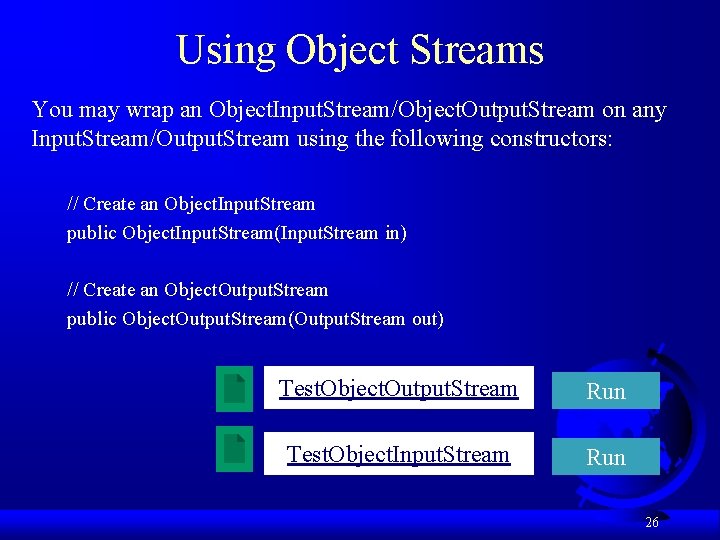 Using Object Streams

You may wrap an ObjectInputStream/ObjectOutputStream on any InputStream/OutputStream using the following constructors:

// Create an ObjectInputStream
public ObjectInputStream(InputStream in)

// Create an ObjectOutputStream
public ObjectOutputStream(OutputStream out)

TestObjectOutputStream

Run

TestObjectInputStream

Run

26